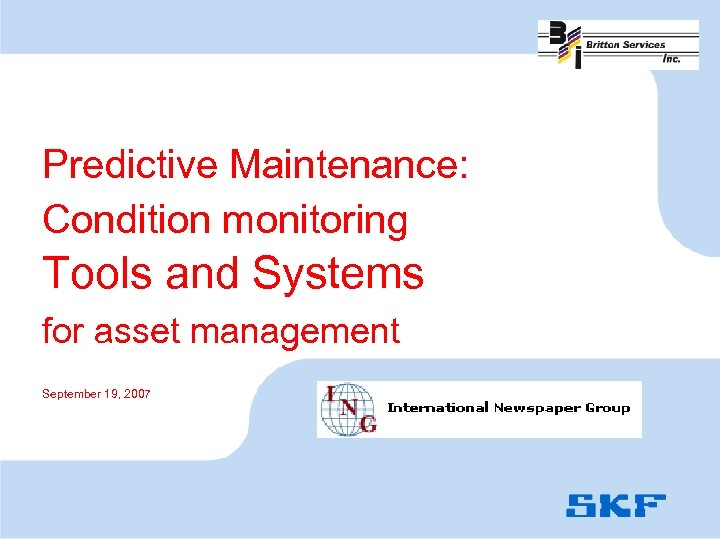 BSI Britton Services Inc.

Predictive Maintenance:
Condition monitoring
Tools and Systems
for asset management

September 19, 2007

ING International Newspaper Group

SKF